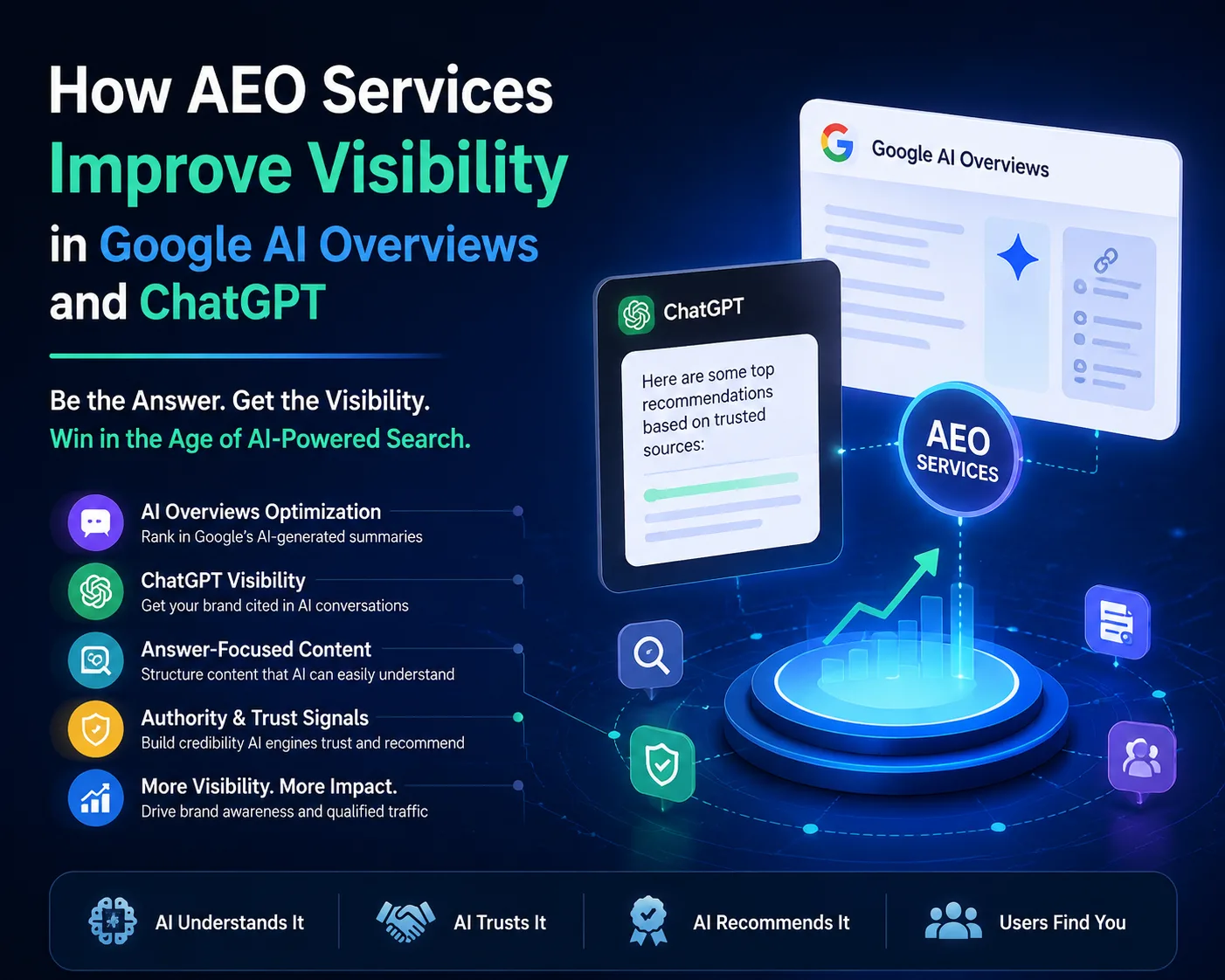 How AEO Services
Improve Visibility
in Google AI Overviews
and ChatGPT

Be the Answer. Get the Visibility.
Win in the Age of AI-Powered Search.

AI Overviews Optimization
Rank in Google's AI-generated summaries

ChatGPT Visibility
Get your brand cited in AI conversations

Answer-Focused Content
Structure content that AI can easily understand

Authority & Trust Signals
Build credibility AI engines trust and recommend

More Visibility. More Impact.
Drive brand awareness and qualified traffic

Google AI Overviews

ChatGPT

Here are some top recommendations based on trusted sources:

AEO
SERVICES

AI Understands It
AI Trusts It
AI Recommends It
Users Find You